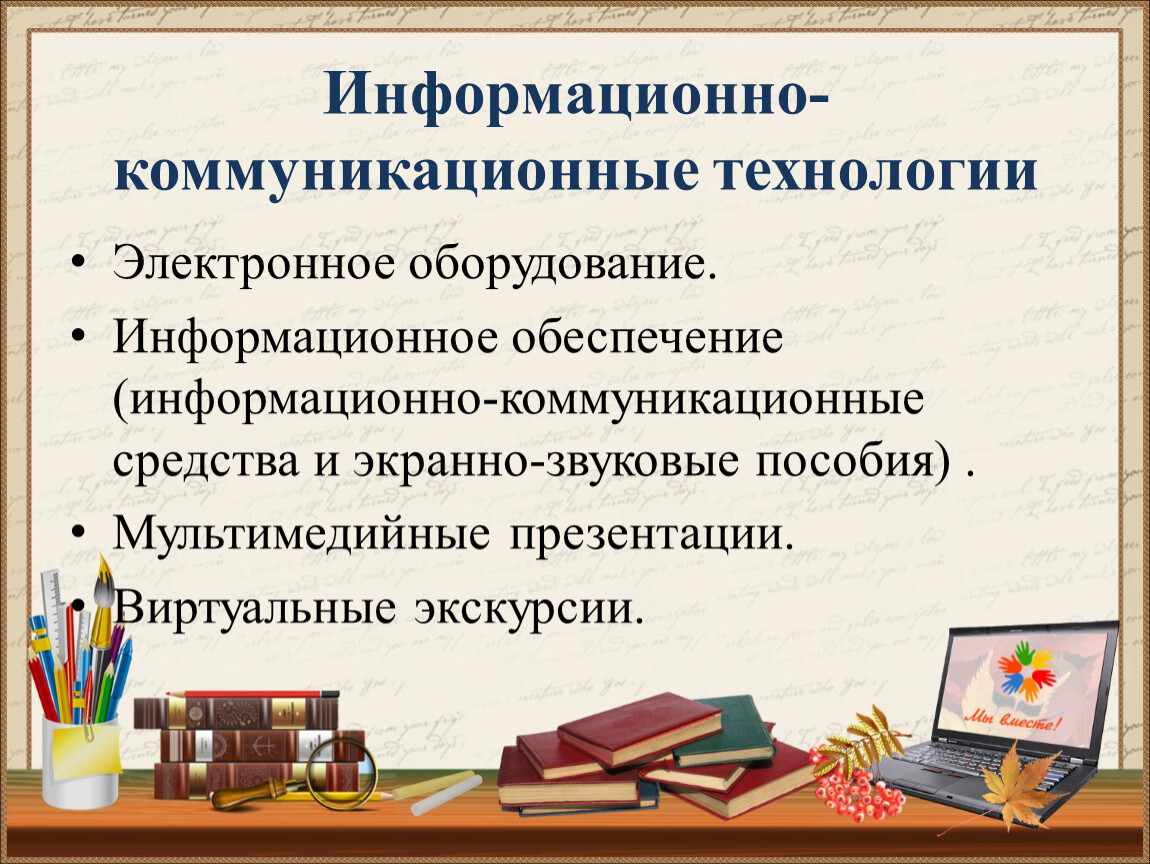 Информационно-коммуникационные технологии

• Электронное оборудование.
• Информационное обеспечение (информационно-коммуникационные средства и экранно-звуковые пособия) .
• Мультимедийные презентации.
• Виртуальные экскурсии.

Мы вместе!